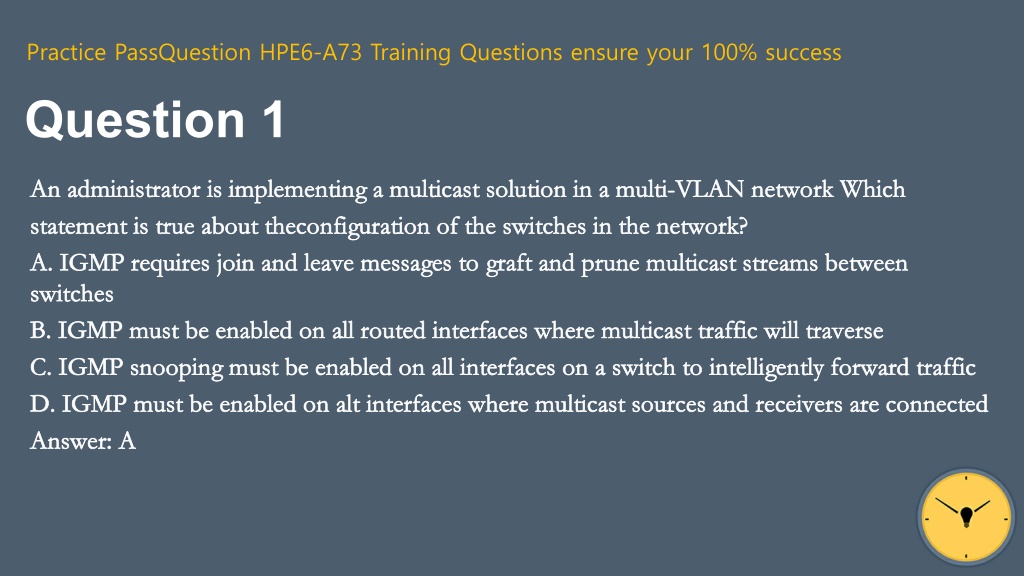 Practice PassQuestion HPE6-A73 Training Questions ensure your 100% success

Question 1

An administrator is implementing a multicast solution in a multi-VLAN network Which statement is true about theconfiguration of the switches in the network?
A. IGMP requires join and leave messages to graft and prune multicast streams between switches
B. IGMP must be enabled on all routed interfaces where multicast traffic will traverse
C. IGMP snooping must be enabled on all interfaces on a switch to intelligently forward traffic
D. IGMP must be enabled on alt interfaces where multicast sources and receivers are connected
Answer: A